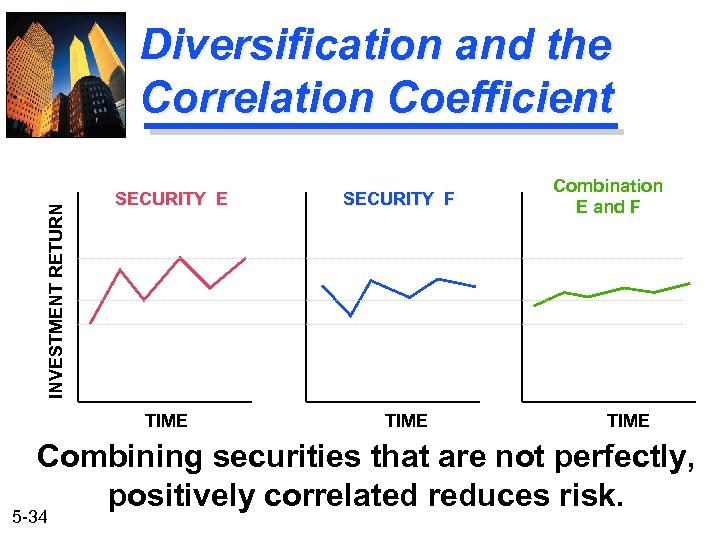 Diversification and the Correlation Coefficient

INVESTMENT RETURN

SECURITY E

TIME

SECURITY F

TIME

Combination E and F

TIME

Combining securities that are not perfectly, positively correlated reduces risk.

5-34